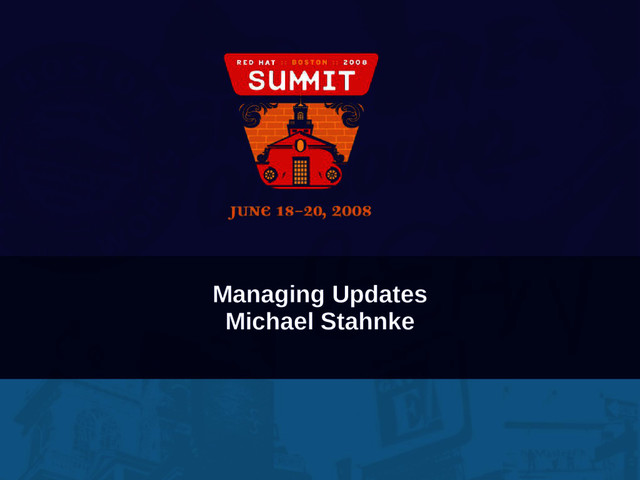 RED HAT :: BOSTON :: 2008
SUMMIT

JUNE 18–20, 2008

Managing Updates
Michael Stahnke